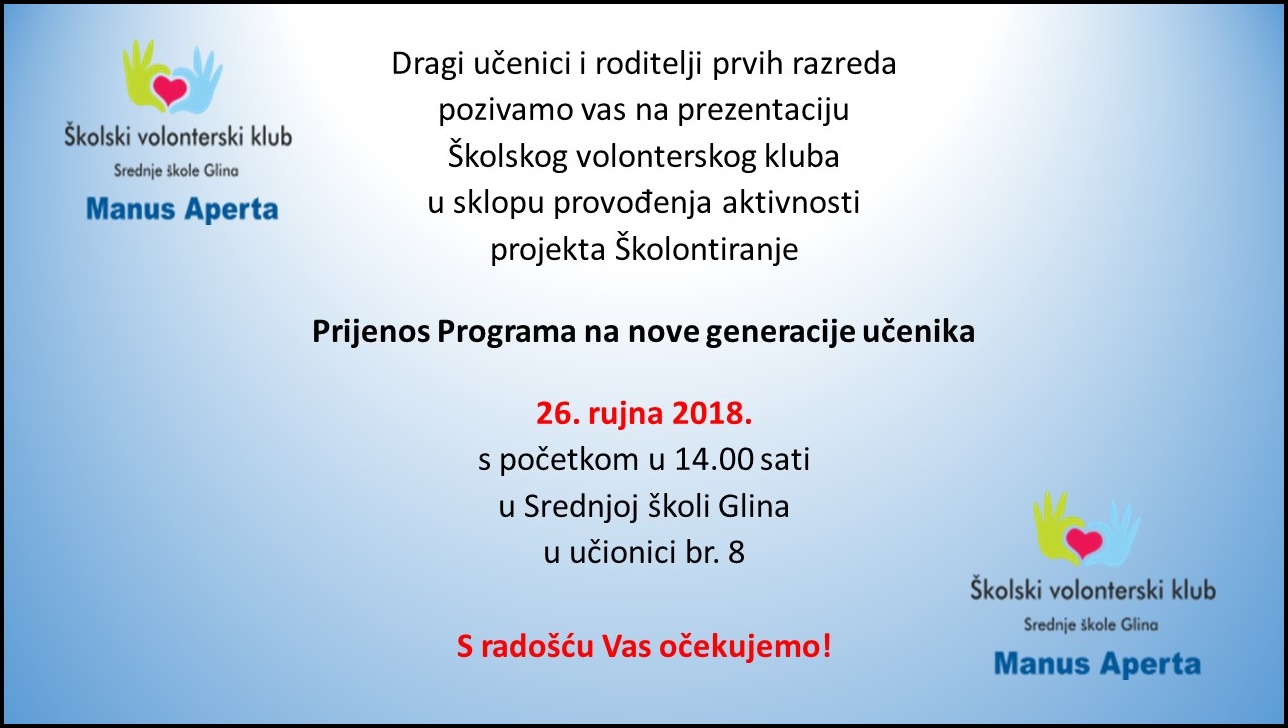 Školski volonterski klub
Srednje škole Glina
Manus Aperta

Dragi učenici i roditelji prvih razreda
pozivamo vas na prezentaciju
Školskog volonterskog kluba
u sklopu provođenja aktivnosti
projekta Školontiranje

Prijenos Programa na nove generacije učenika

26. rujna 2018.
s početkom u 14.00 sati
u Srednjoj školi Glina
u učionici br. 8

S radošću Vas očekujemo!

Školski volonterski klub
Srednje škole Glina
Manus Aperta